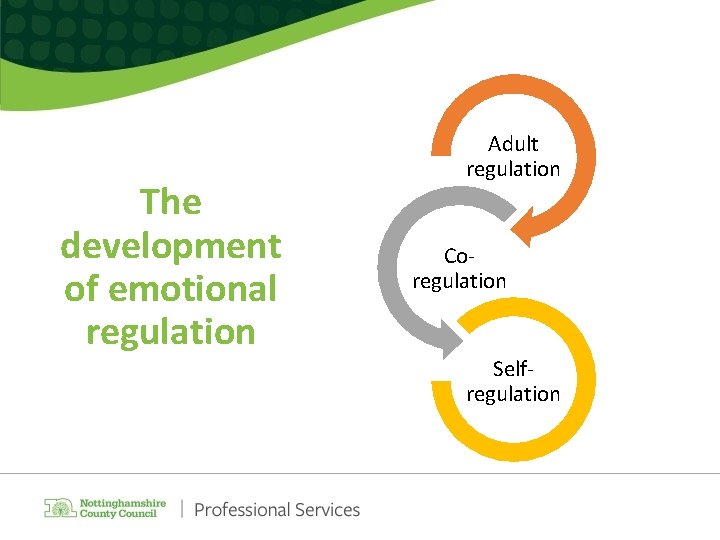 The development of emotional regulation

Adult regulation

Co-regulation

Self-regulation

Nottinghamshire County Council | Professional Services